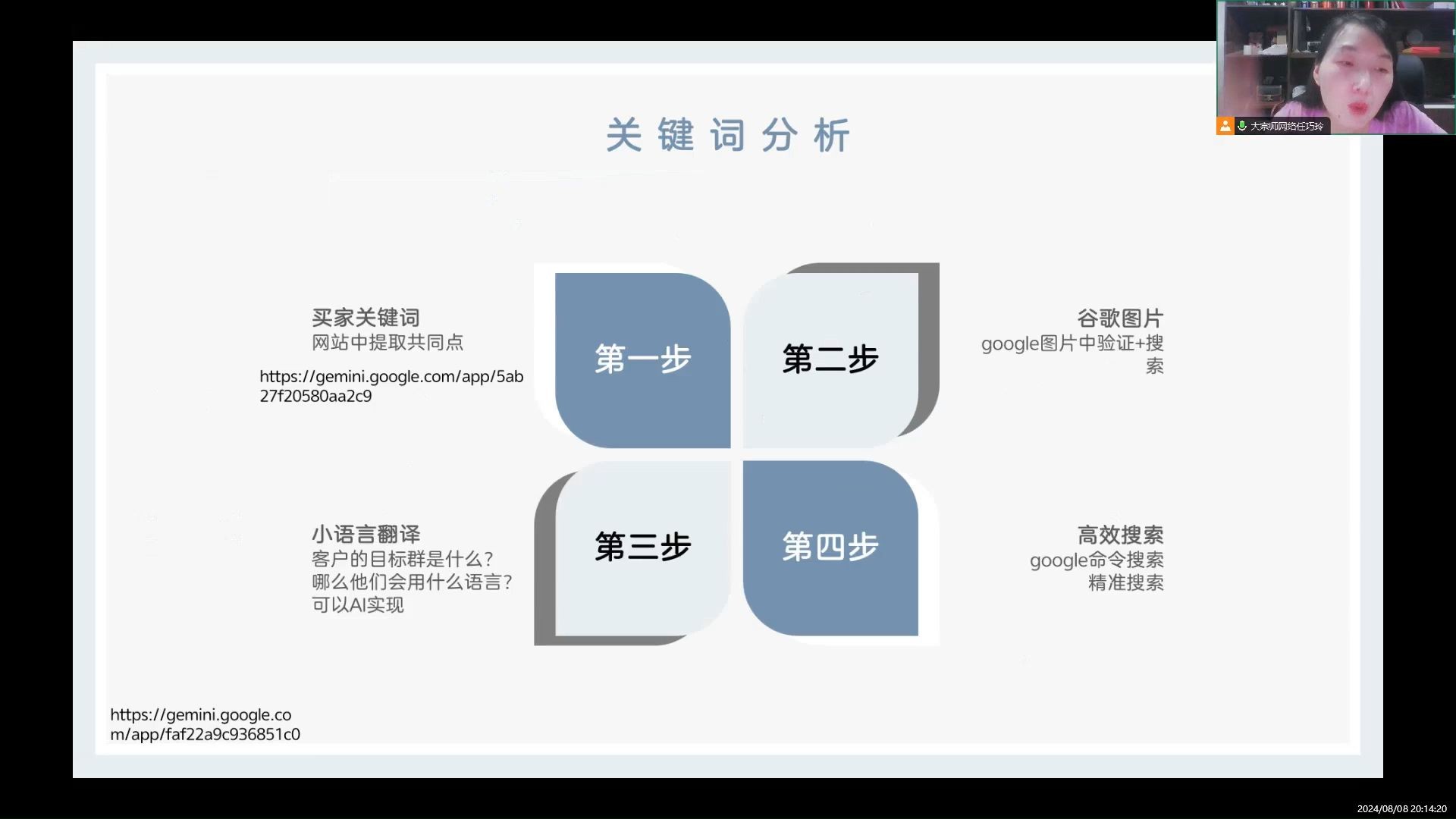 大宗师网络任巧玲

关键词分析

买家关键词
网站中提取共同点

https://gemini.google.com/app/5ab27f20580aa2c9

第一步

第二步

谷歌图片
google图片中验证+搜索

小语言翻译
客户的目标群是什么？
哪么他们会用什么语言？
可以AI实现

第三步

第四步

高效搜索
google命令搜索
精准搜索

https://gemini.google.com/app/faf22a9c936851c0

2024/08/08 20:14:20